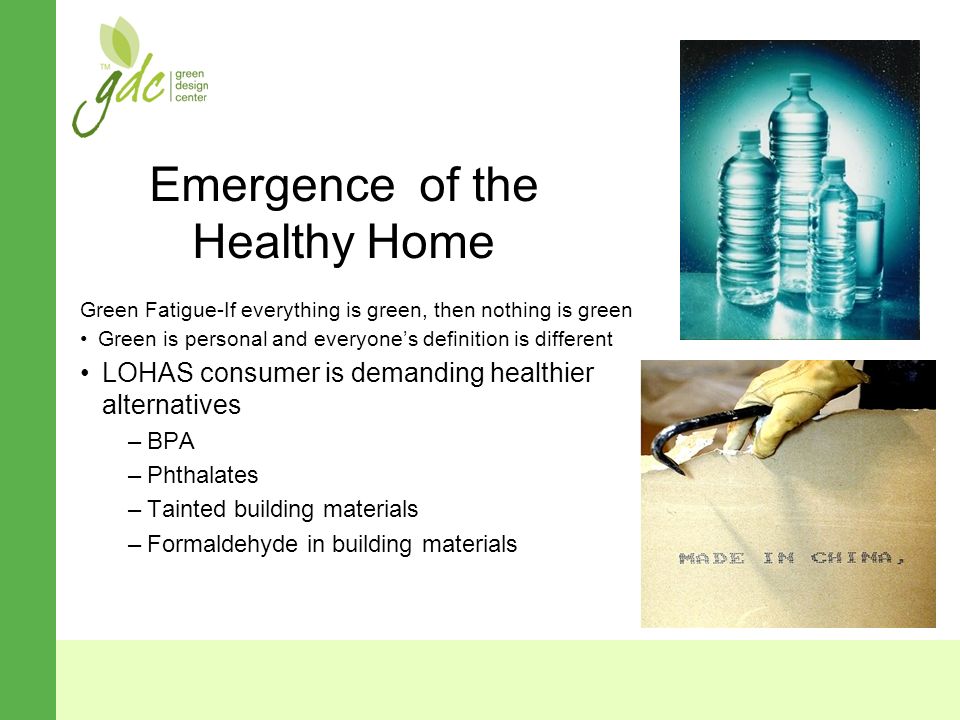 TM gdc green design center

Emergence of the Healthy Home

Green Fatigue-If everything is green, then nothing is green

• Green is personal and everyone's definition is different

• LOHAS consumer is demanding healthier alternatives

– BPA

– Phthalates

– Tainted building materials

– Formaldehyde in building materials

MADE IN CHINA,